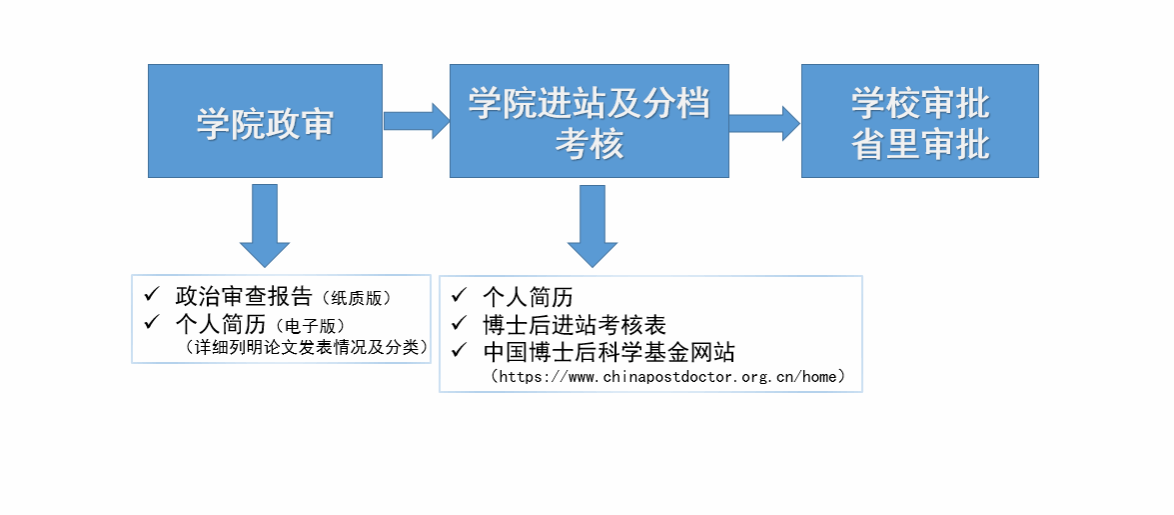 学院政审

学院进站及分档考核

学校审批
省里审批

✓ 政治审查报告（纸质版）
✓ 个人简历（电子版）
（详细列明论文发表情况及分类）

✓ 个人简历
✓ 博士后进站考核表
✓ 中国博士后科学基金网站
（https://www.chinapostdoctor.org.cn/home）